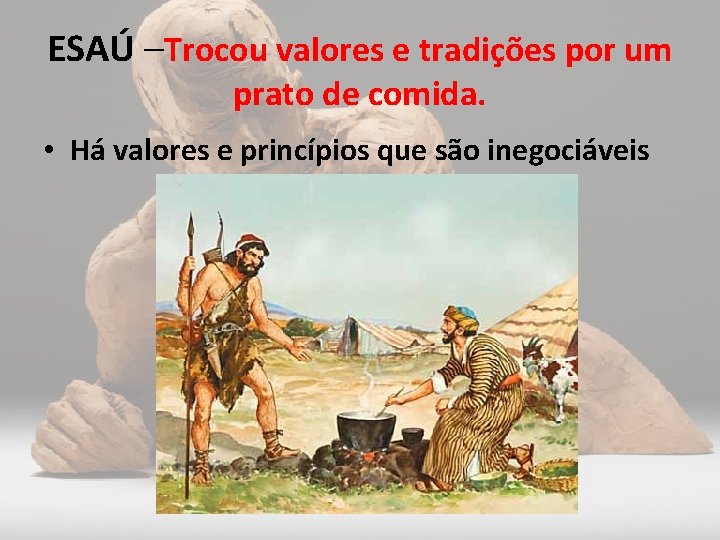 ESAÚ –Trocou valores e tradições por um prato de comida.

• Há valores e princípios que são inegociáveis